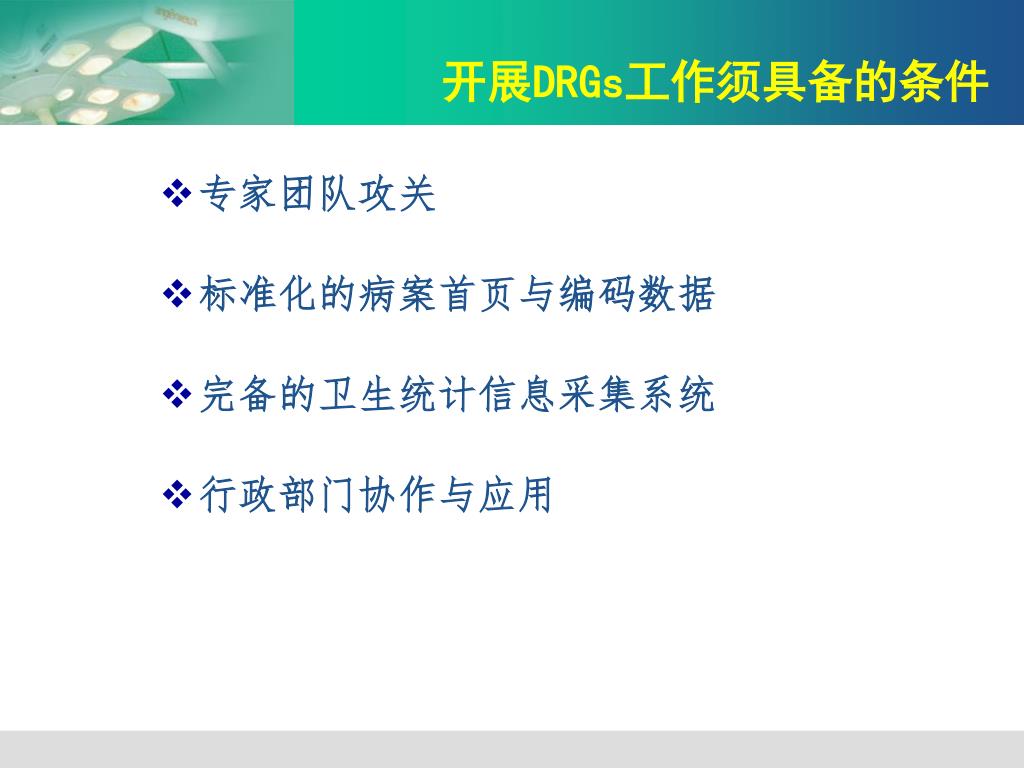 开展DRGs工作须具备的条件

❖专家团队攻关

❖标准化的病案首页与编码数据

❖完备的卫生统计信息采集系统

❖行政部门协作与应用